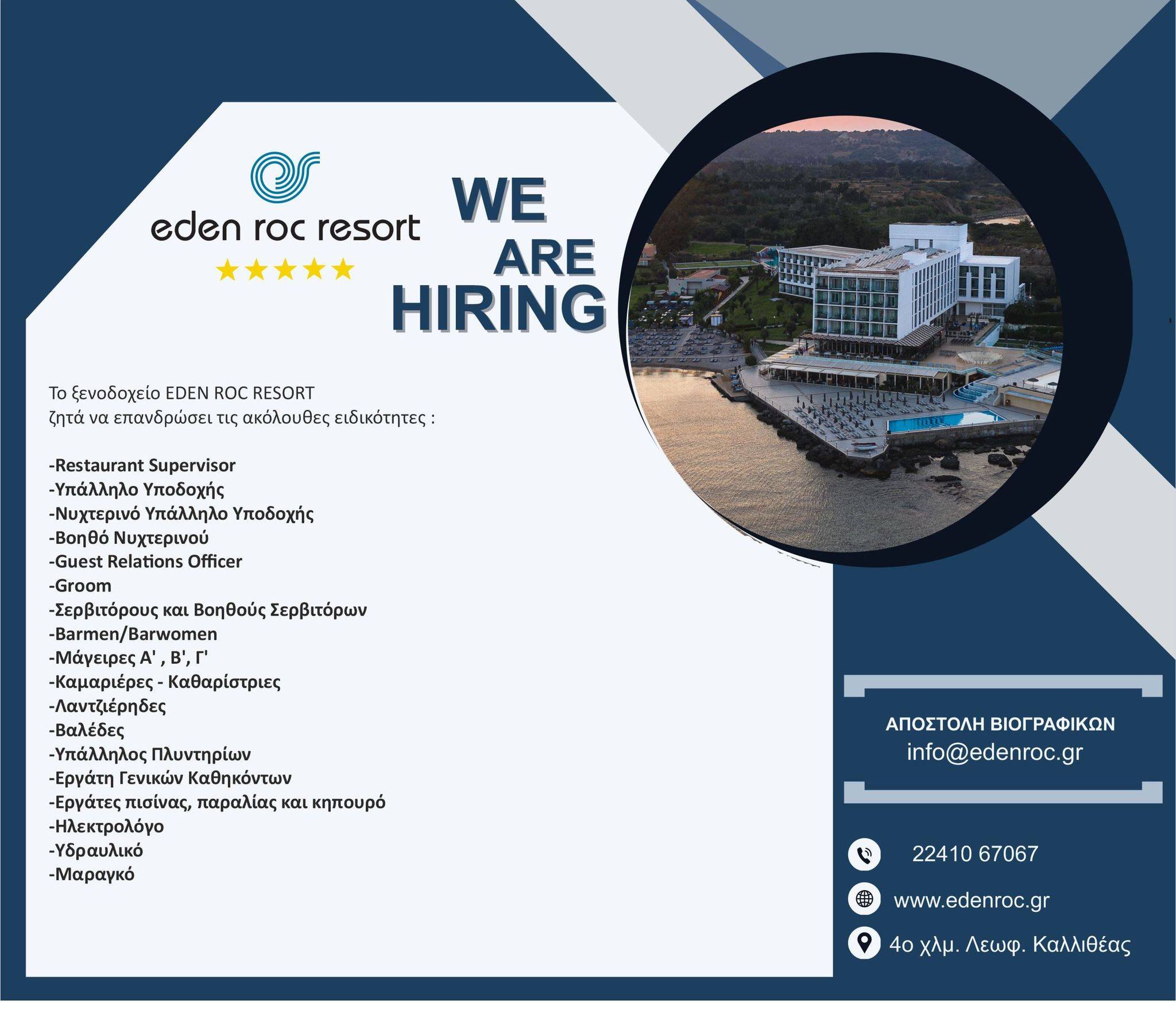 eden roc resort
★★★★★

WE
ARE
HIRING

Το ξενοδοχείο EDEN ROC RESORT
ζητά να επανδρώσει τις ακόλουθες ειδικότητες :

-Restaurant Supervisor
-Υπάλληλο Υποδοχής
-Νυχτερινό Υπάλληλο Υποδοχής
-Βοηθό Νυχτερινού
-Guest Relations Officer
-Groom
-Σερβιτόρους και Βοηθούς Σερβιτόρων
-Barmen/Barwomen
-Μάγειρες Α' , Β', Γ'
-Καμαριέρες - Καθαρίστριες
-Λαντζιέρηδες
-Βαλέδες
-Υπάλληλος Πλυντηρίων
-Εργάτη Γενικών Καθηκόντων
-Εργάτες πισίνας, παραλίας και κηπουρό
-Ηλεκτρολόγο
-Υδραυλικό
-Μαραγκό

ΑΠΟΣΤΟΛΗ ΒΙΟΓΡΑΦΙΚΩΝ
info@edenroc.gr

22410 67067
www.edenroc.gr
4ο χλμ. Λεωφ. Καλλιθέας